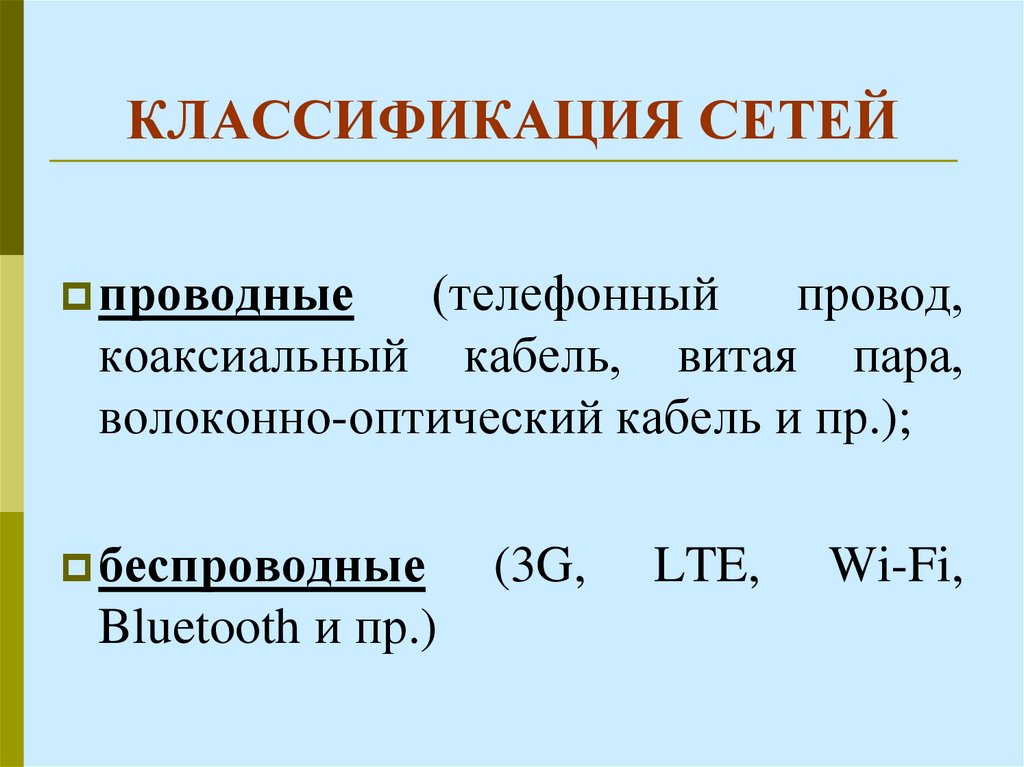 КЛАССИФИКАЦИЯ СЕТЕЙ

проводные (телефонный провод, коаксиальный кабель, витая пара, волоконно-оптический кабель и пр.);

беспроводные (3G, LTE, Wi-Fi, Bluetooth и пр.)